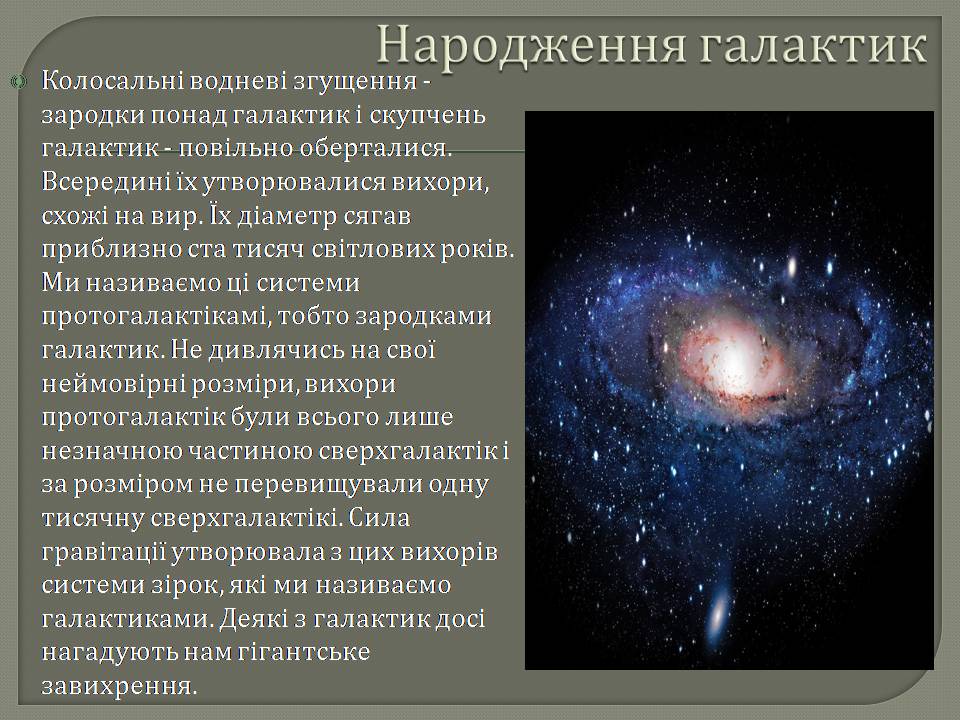 Народження галактик

Колосальні водневі згущення - зародки понад галактик і скупчень галактик - повільно оберталися. Всередині їх утворювалися вихори, схожі на вир. Їх діаметр сягав приблизно ста тисяч світлових років. Ми називаємо ці системи протогалактікамі, тобто зародками галактик. Не дивлячись на свої неймовірні розміри, вихори протогалактік були всього лише незначною частиною сверхгалактік і за розміром не перевищували одну тисячну сверхгалактікі. Сила гравітації утворювала з цих вихорів системи зірок, які ми називаємо галактиками. Деякі з галактик досі нагадують нам гігантське завихрення.